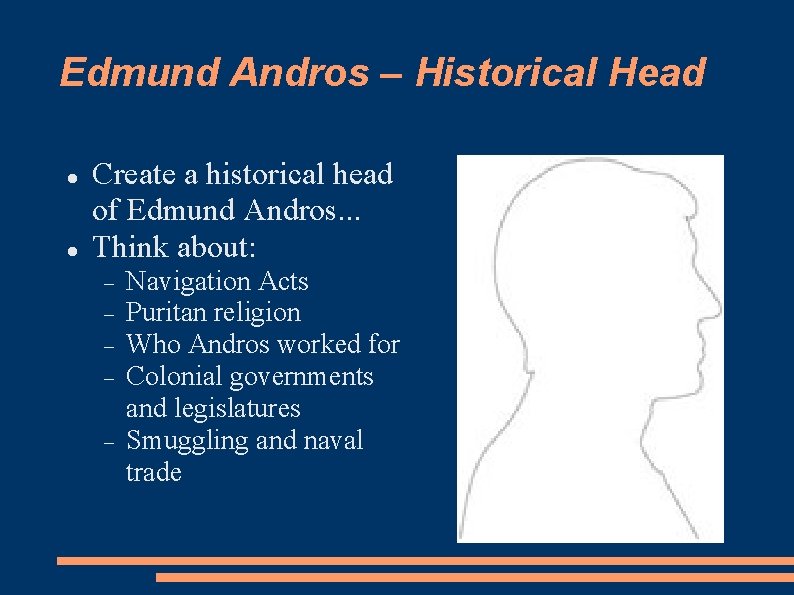 Edmund Andros – Historical Head

- Create a historical head of Edmund Andros...
- Think about:
  - Navigation Acts
  - Puritan religion
  - Who Andros worked for
  - Colonial governments and legislatures
  - Smuggling and naval trade